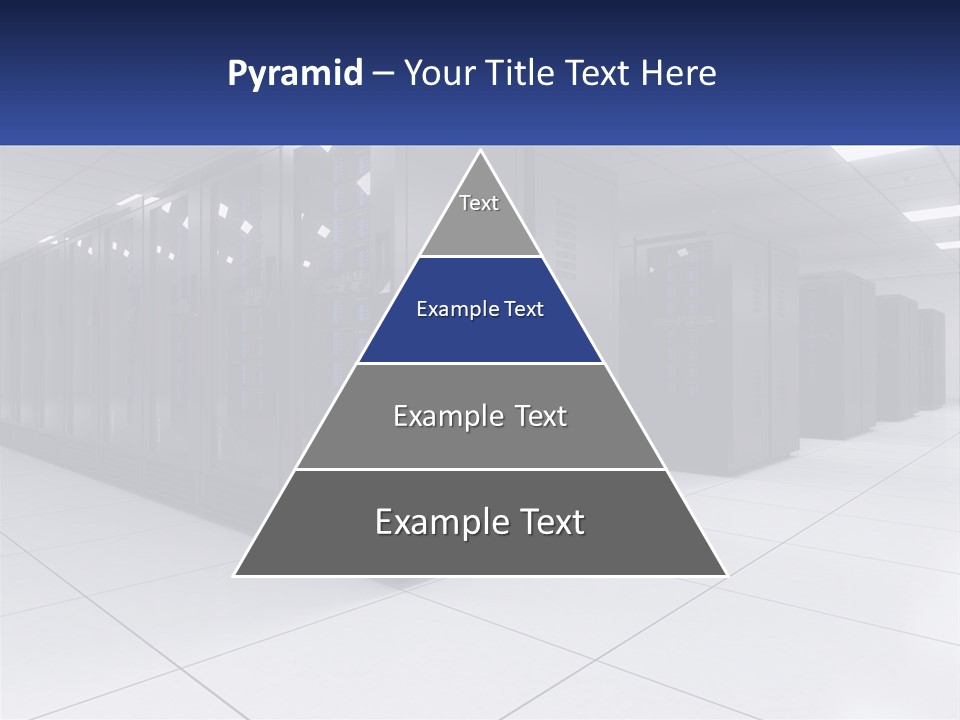 Pyramid – Your Title Text Here

Text

Example Text

Example Text

Example Text